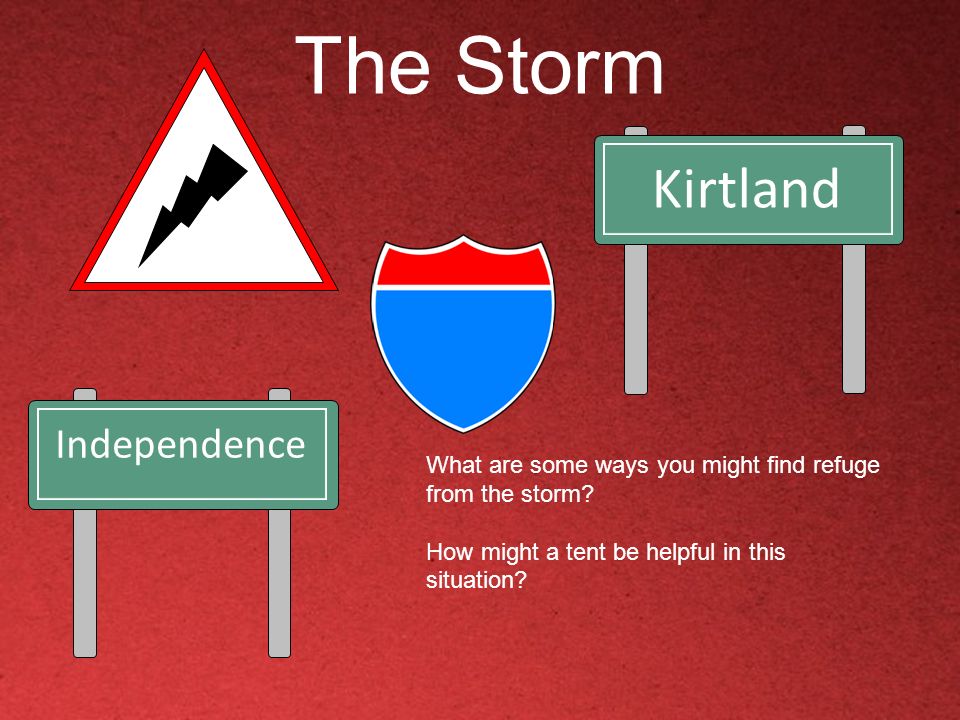 The Storm

Kirtland

Independence

What are some ways you might find refuge from the storm?

How might a tent be helpful in this situation?